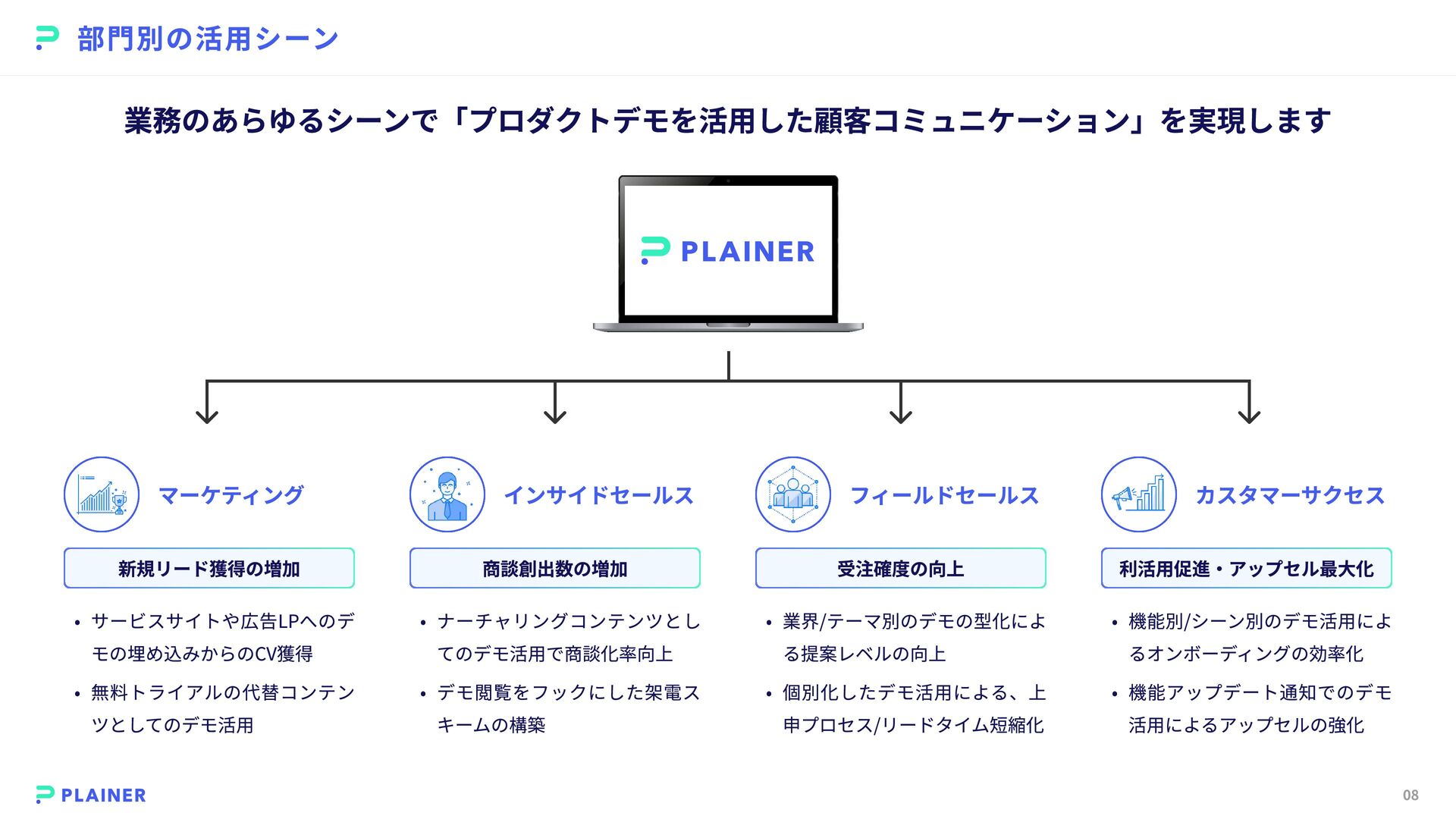 部門別の活用シーン

業務のあらゆるシーンで「プロダクトデモを活用した顧客コミュニケーション」を実現します

PLAINER

マーケティング

新規リード獲得の増加

• サービスサイトや広告LPへのデモの埋め込みからのCV獲得
• 無料トライアルの代替コンテンツとしてのデモ活用

インサイドセールス

商談創出数の増加

• ナーチャリングコンテンツとしてのデモ活用で商談化率向上
• デモ閲覧をフックにした架電スキームの構築

フィールドセールス

受注確度の向上

• 業界/テーマ別のデモの型化による提案レベルの向上
• 個別化したデモ活用による、上申プロセス/リードタイム短縮化

カスタマーサクセス

利活用促進・アップセル最大化

• 機能別/シーン別のデモ活用によるオンボーディングの効率化
• 機能アップデート通知でのデモ活用によるアップセルの強化

PLAINER

08